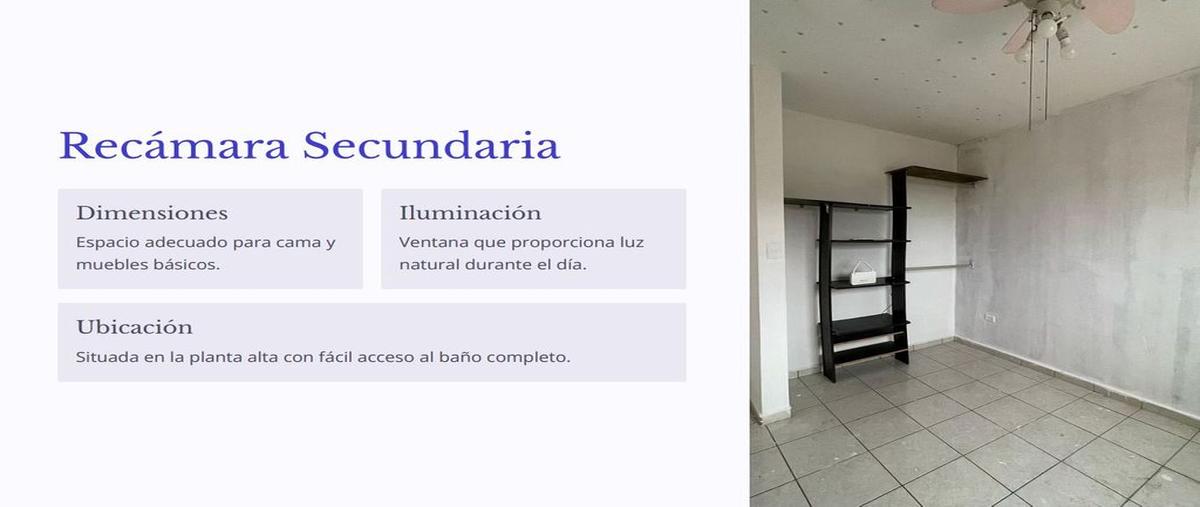 Recámara Secundaria

Dimensiones

Espacio adecuado para cama y muebles básicos.

Iluminación

Ventana que proporciona luz natural durante el día.

Ubicación

Situada en la planta alta con fácil acceso al baño completo.